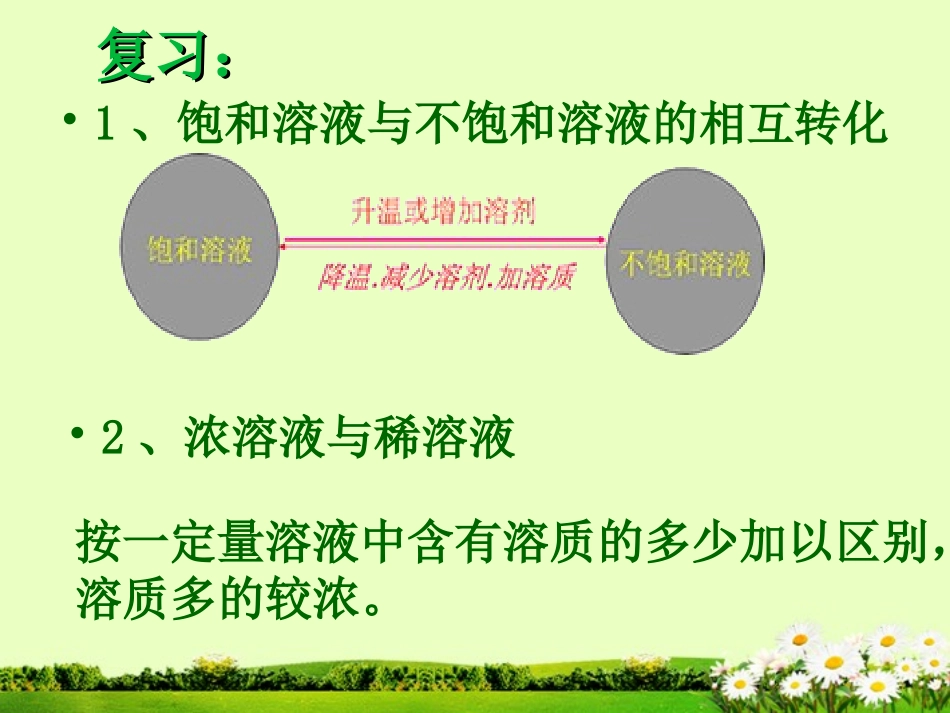 复习：

• 1、饱和溶液与不饱和溶液的相互转化

饱和溶液

升温或增加溶剂

降温.减少溶剂.加溶质

不饱和溶液

• 2、浓溶液与稀溶液

按一定量溶液中含有溶质的多少加以区别，溶质多的较浓。